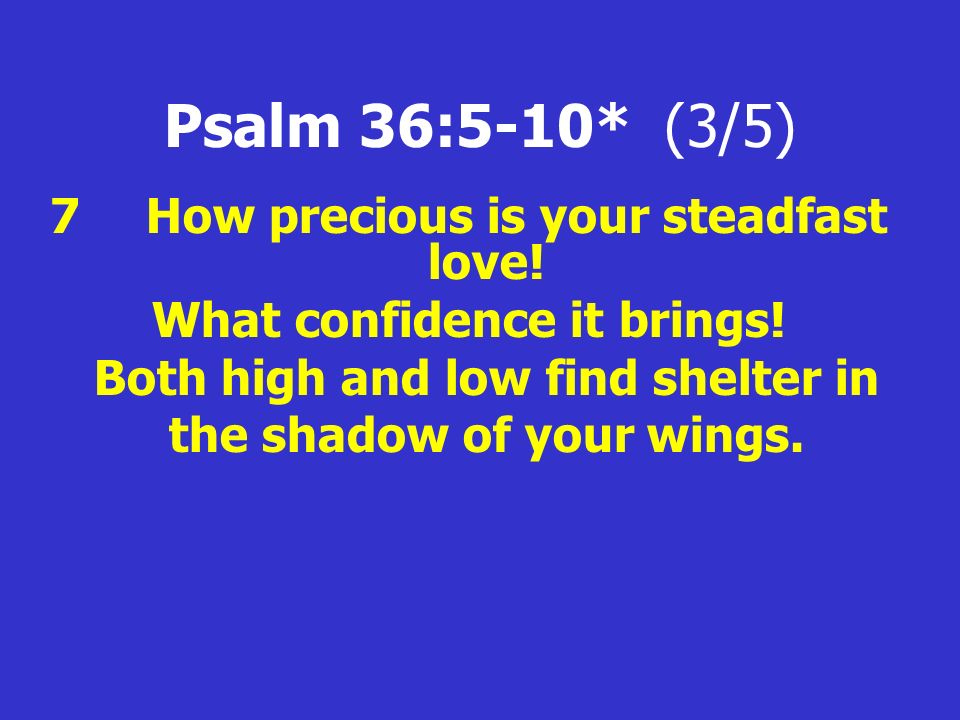 Psalm 36:5-10* (3/5)

7 How precious is your steadfast love!
What confidence it brings!
Both high and low find shelter in the shadow of your wings.